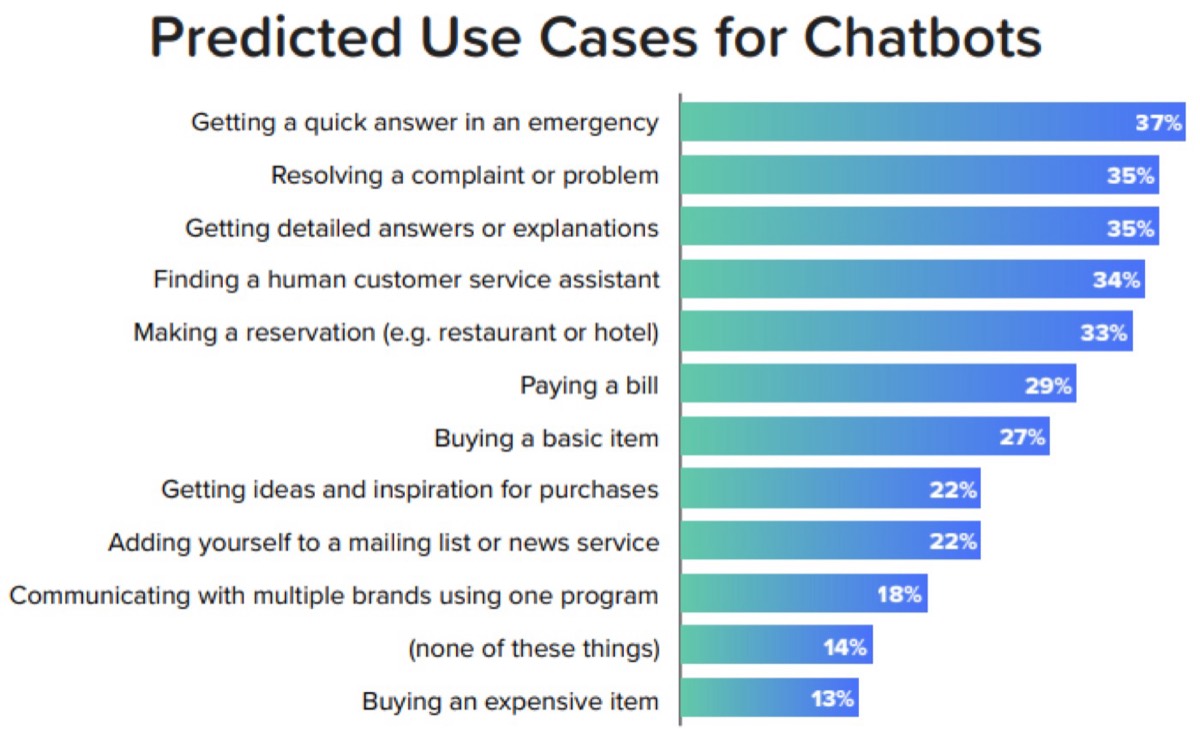 Predicted Use Cases for Chatbots

Getting a quick answer in an emergency 37%
Resolving a complaint or problem 35%
Getting detailed answers or explanations 35%
Finding a human customer service assistant 34%
Making a reservation (e.g. restaurant or hotel) 33%
Paying a bill 29%
Buying a basic item 27%
Getting ideas and inspiration for purchases 22%
Adding yourself to a mailing list or news service 22%
Communicating with multiple brands using one program 18%
(none of these things) 14%
Buying an expensive item 13%